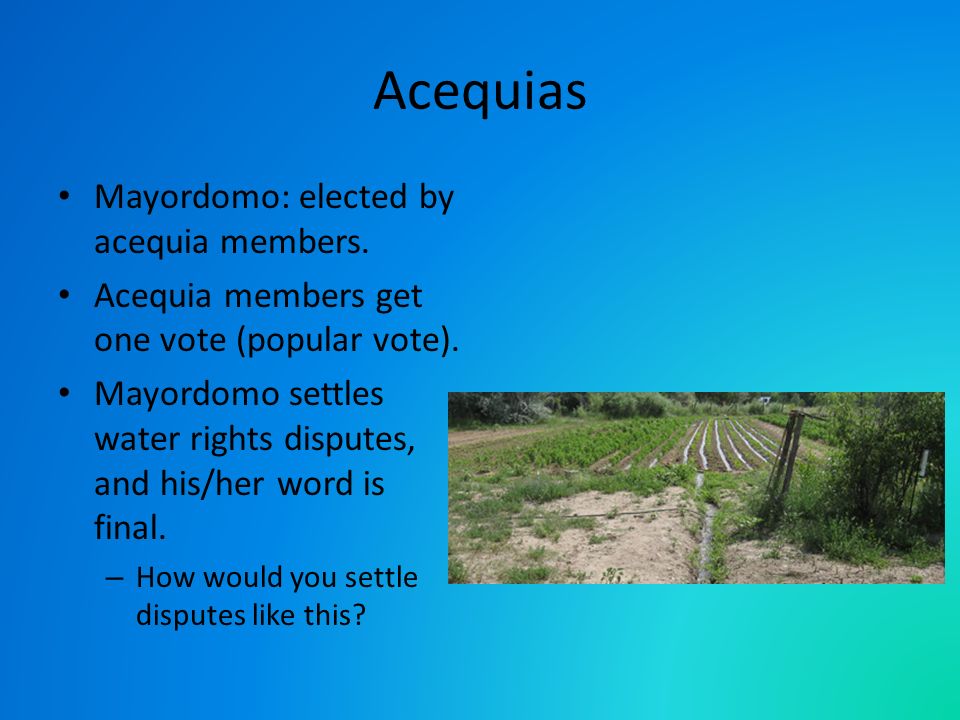 Acequias

• Mayordomo: elected by acequia members.
• Acequia members get one vote (popular vote).
• Mayordomo settles water rights disputes, and his/her word is final.
  – How would you settle disputes like this?